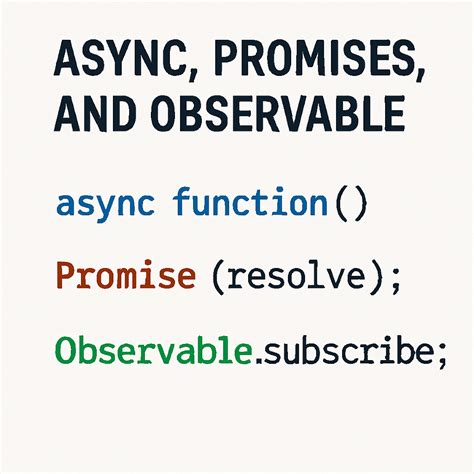 ASYNC, PROMISES, AND OBSERVABLE

async function()

Promise (resolve);

Observable.subscribe;